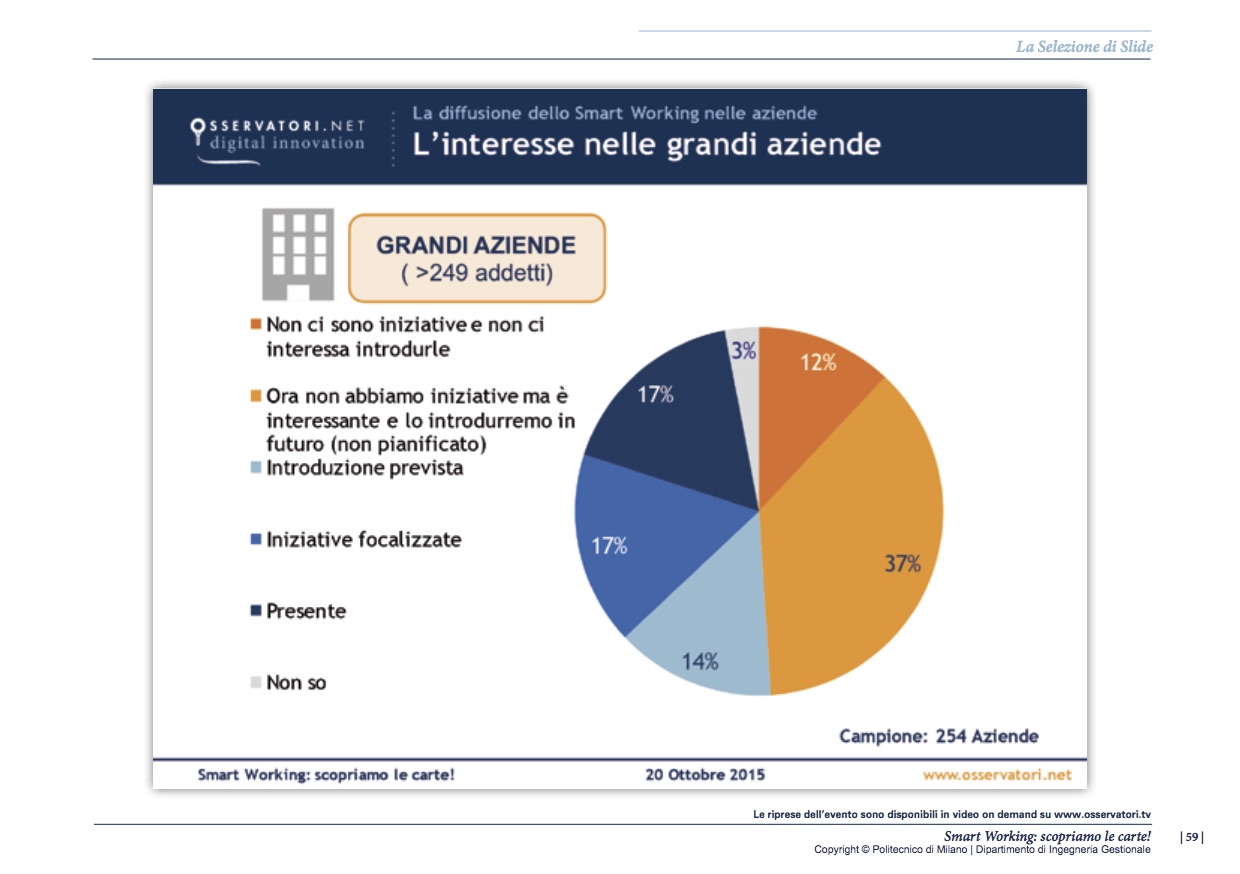 La Selezione di Slide

OSSERVATORI.NET
digital innovation

La diffusione dello Smart Working nelle aziende
L'interesse nelle grandi aziende

GRANDI AZIENDE
( >249 addetti)

Non ci sono iniziative e non ci interessa introdurle

Ora non abbiamo iniziative ma è interessante e lo introdurremo in futuro (non pianificato)

Introduzione prevista

Iniziative focalizzate

Presente

Non so

3%
12%
37%
14%
17%
17%

Campione: 254 Aziende

Smart Working: scopriamo le carte!
20 Ottobre 2015
www.osservatori.net

Le riprese dell'evento sono disponibili in video on demand su www.osservatori.tv

Smart Working: scopriamo le carte!
| 59 |
Copyright © Politecnico di Milano | Dipartimento di Ingegneria Gestionale